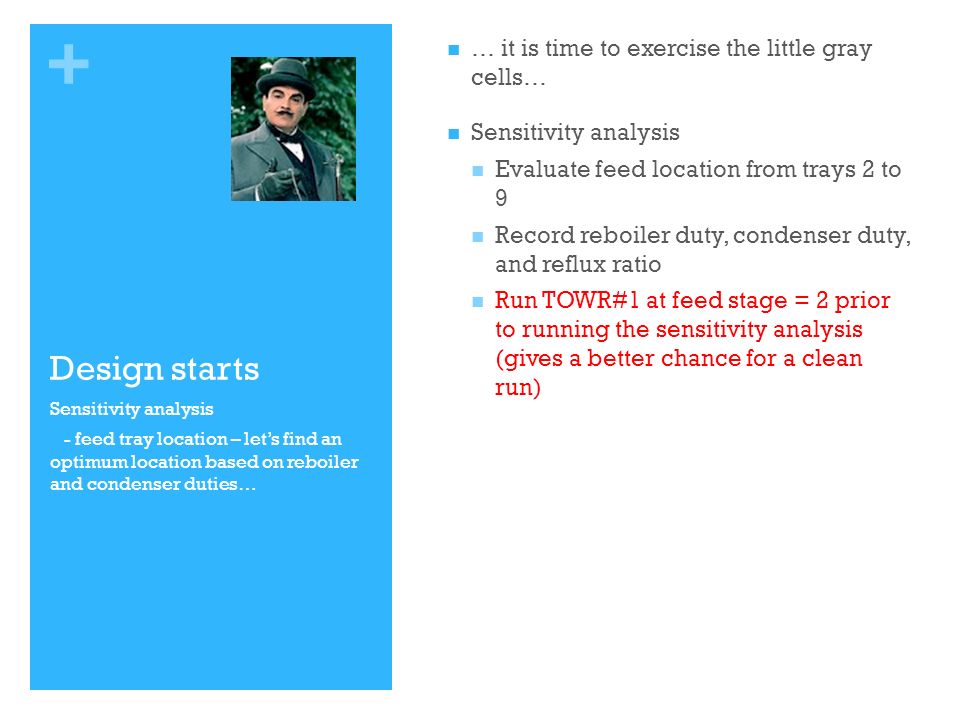 +

Design starts

Sensitivity analysis

- feed tray location – let's find an optimum location based on reboiler and condenser duties…

… it is time to exercise the little gray cells…

Sensitivity analysis

Evaluate feed location from trays 2 to 9

Record reboiler duty, condenser duty, and reflux ratio

Run TOWR#1 at feed stage = 2 prior to running the sensitivity analysis (gives a better chance for a clean run)